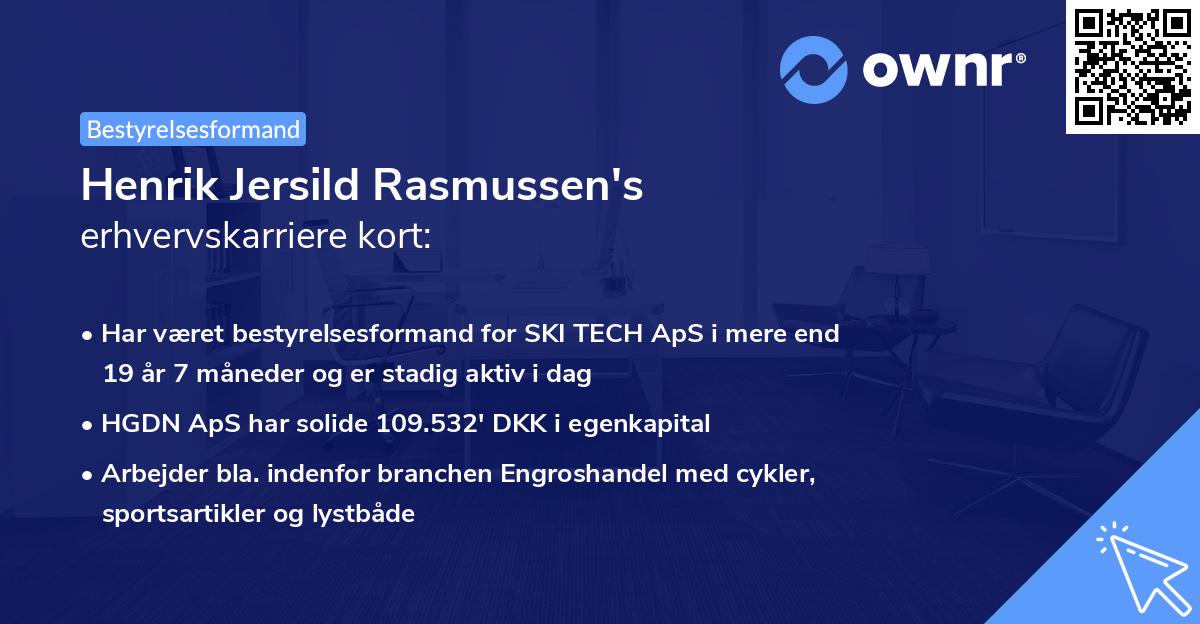 ownr®

Bestyrelsesformand

Henrik Jersild Rasmussen's erhvervskarriere kort:

• Har været bestyrelsesformand for SKI TECH ApS i mere end 19 år 7 måneder og er stadig aktiv i dag

• HGDN ApS har solide 109.532' DKK i egenkapital

• Arbejder bla. indenfor branchen Engroshandel med cykler, sportsartikler og lystbåde